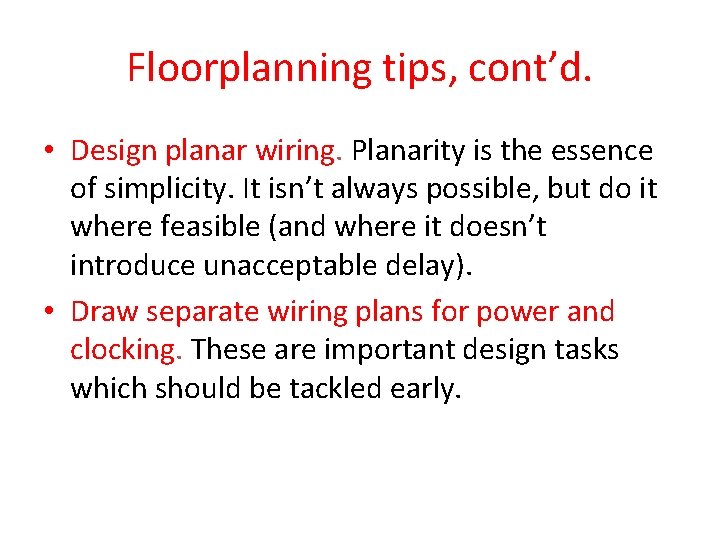 Floorplanning tips, cont’d.

• Design planar wiring. Planarity is the essence of simplicity. It isn’t always possible, but do it where feasible (and where it doesn’t introduce unacceptable delay).

• Draw separate wiring plans for power and clocking. These are important design tasks which should be tackled early.